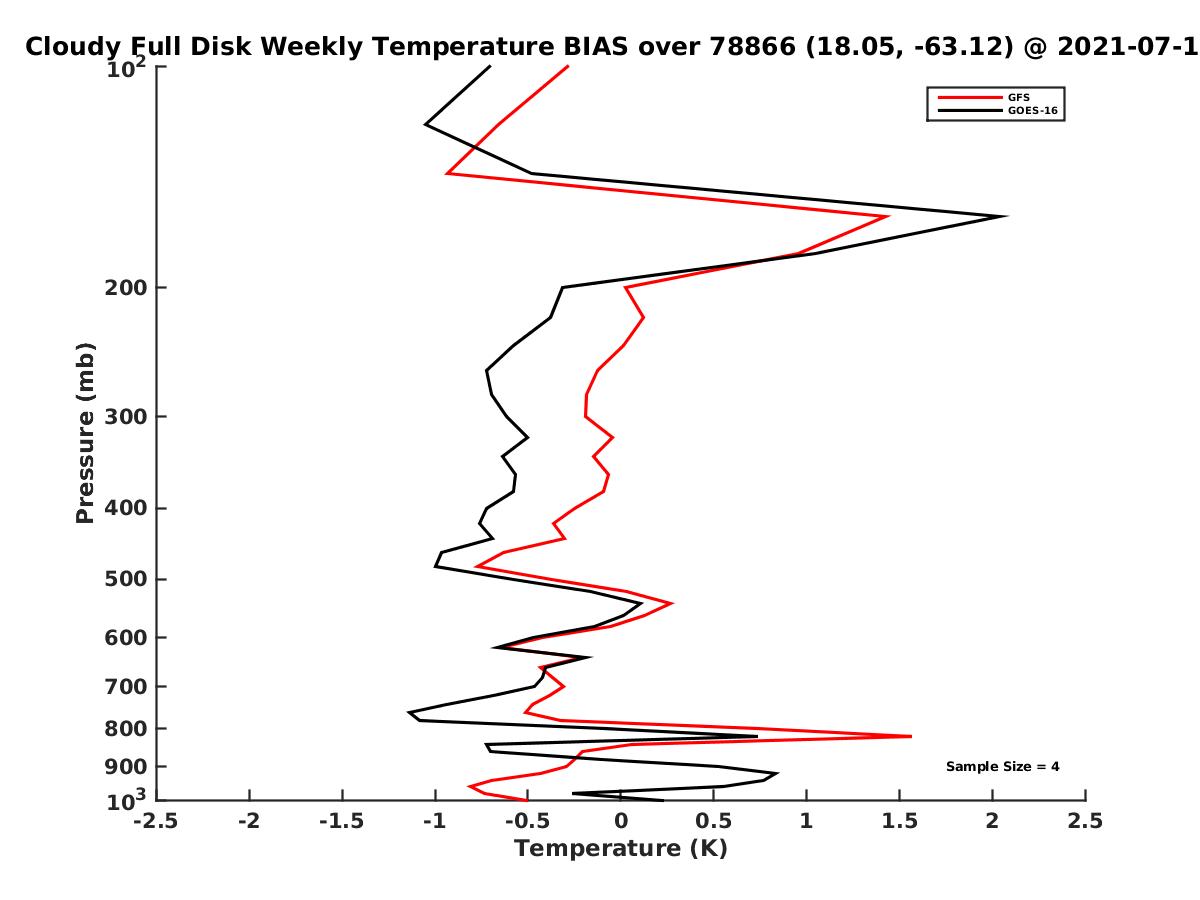 Cloudy Full Disk Weekly Temperature BIAS over 78866 (18.05, -63.12) @ 2021-07-1

GFS
GOES-16

Pressure (mb)

$10^2$
200
300
400
500
600
700
800
900
$10^3$

Sample Size = 4

-2.5 -2 -1.5 -1 -0.5 0 0.5 1 1.5 2 2.5

Temperature (K)